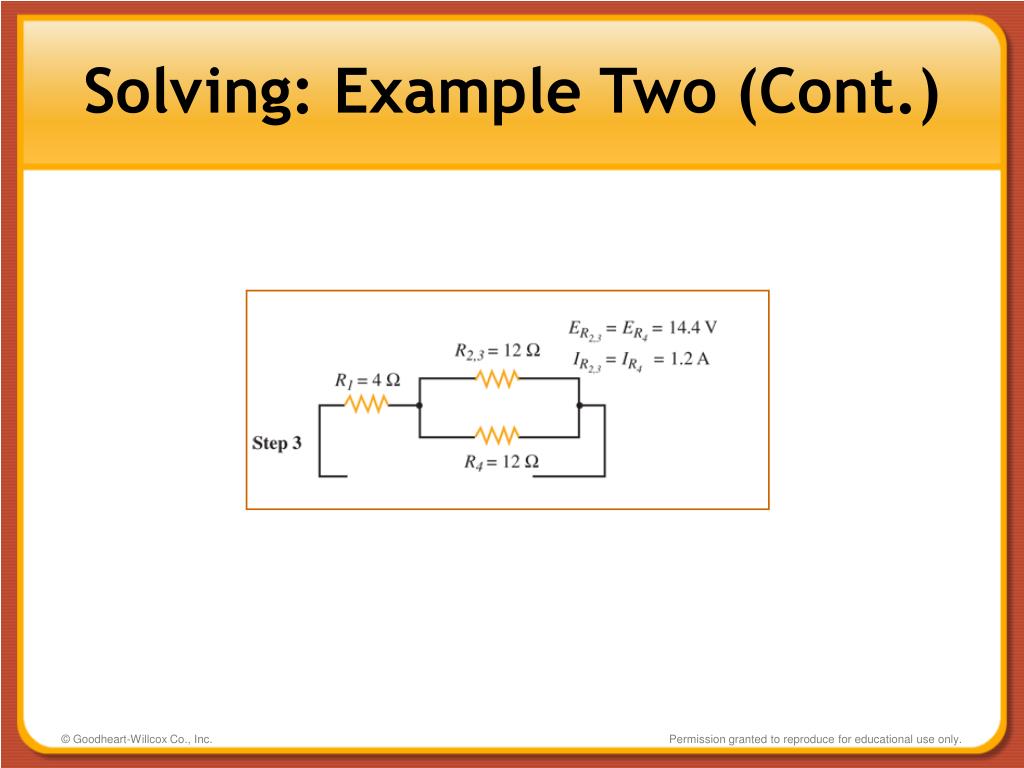 Solving: Example Two (Cont.)

$E_{R_{2,3}} = E_{R_4} = 14.4$ V
$I_{R_{2,3}} = I_{R_4} = 1.2$ A

$R_{2,3} = 12\ \Omega$

$R_1 = 4\ \Omega$

Step 3

$R_4 = 12\ \Omega$

© Goodheart-Willcox Co., Inc.

Permission granted to reproduce for educational use only.